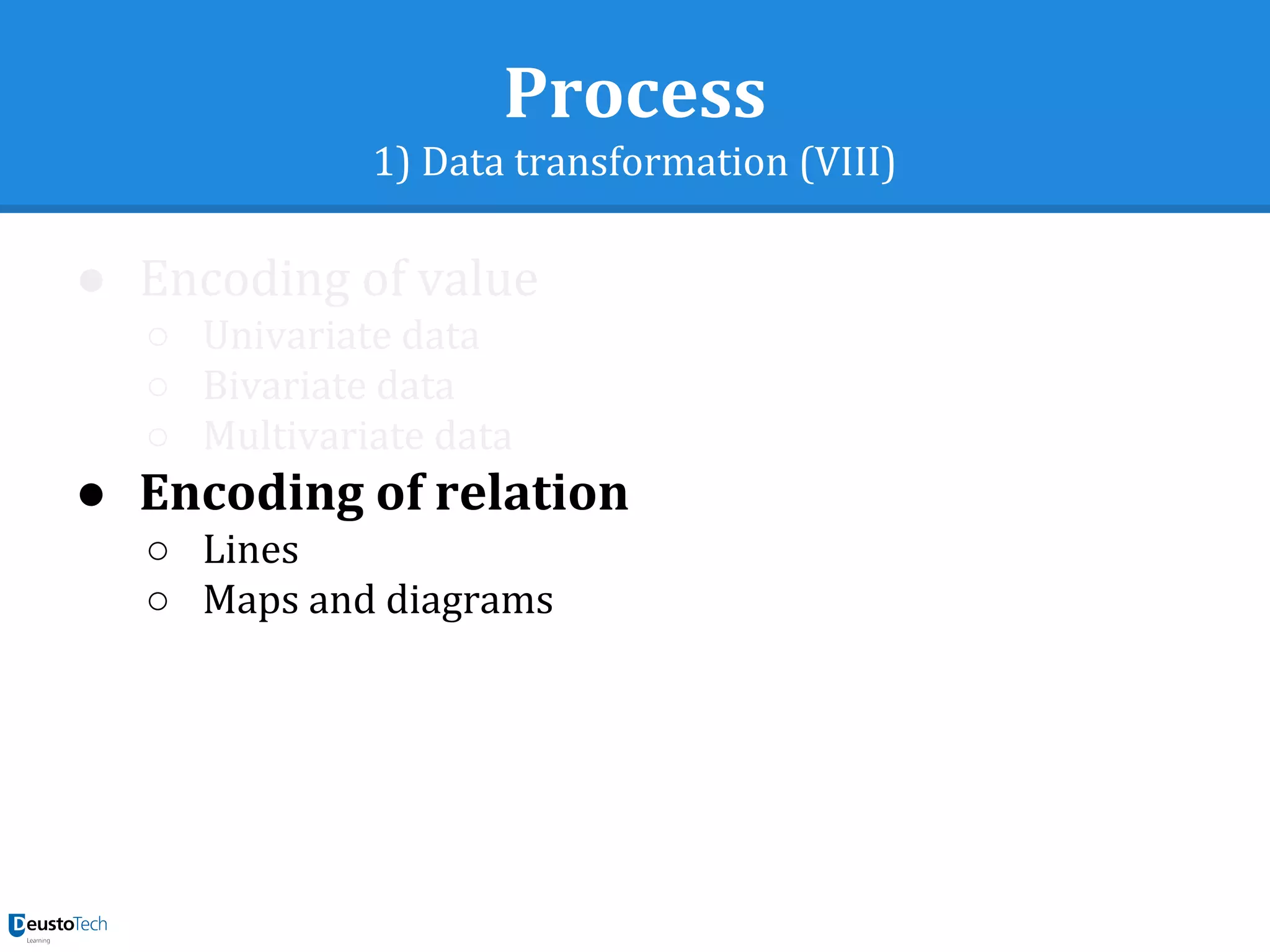 Process
1) Data transformation (VIII)

● Encoding of value
○ Univariate data
○ Bivariate data
○ Multivariate data
● Encoding of relation
○ Lines
○ Maps and diagrams

DeustoTech
Learning